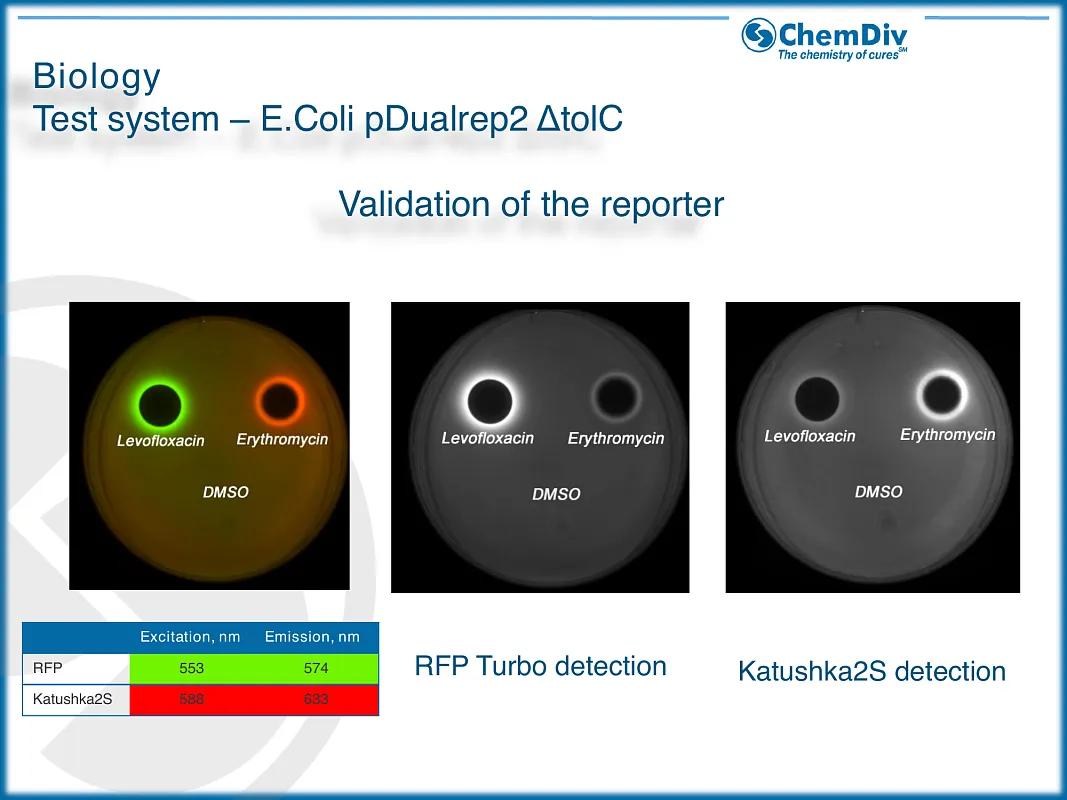 ChemDiv
The chemistry of cures℠

Biology
Test system – E.Coli pDualrep2 ΔtolC

Validation of the reporter

Levofloxacin Erythromycin
DMSO

Levofloxacin Erythromycin
DMSO

Levofloxacin Erythromycin
DMSO

| | Excitation, nm | Emission, nm |
|---|---|---|
| RFP | 553 | 574 |
| Katushka2S | 588 | 633 |

RFP Turbo detection

Katushka2S detection